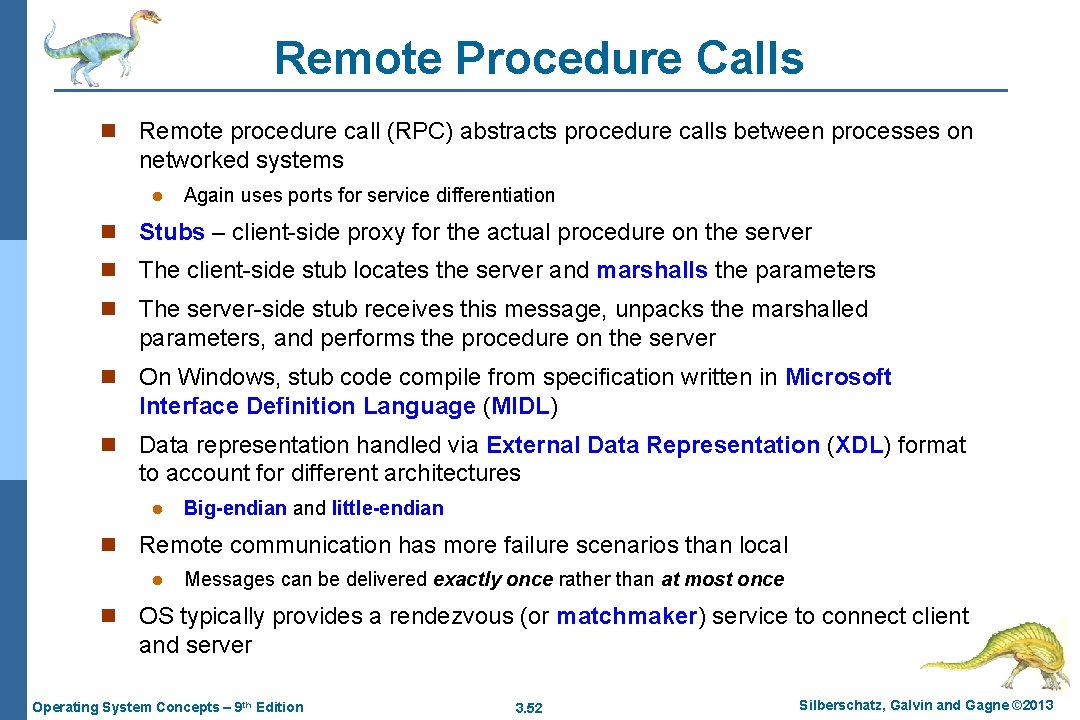 Remote Procedure Calls

n Remote procedure call (RPC) abstracts procedure calls between processes on networked systems

l Again uses ports for service differentiation

n Stubs – client-side proxy for the actual procedure on the server

n The client-side stub locates the server and marshalls the parameters

n The server-side stub receives this message, unpacks the marshalled parameters, and performs the procedure on the server

n On Windows, stub code compile from specification written in Microsoft Interface Definition Language (MIDL)

n Data representation handled via External Data Representation (XDL) format to account for different architectures

l Big-endian and little-endian

n Remote communication has more failure scenarios than local

l Messages can be delivered exactly once rather than at most once

n OS typically provides a rendezvous (or matchmaker) service to connect client and server

Operating System Concepts – 9th Edition 3.52 Silberschatz, Galvin and Gagne ©2013